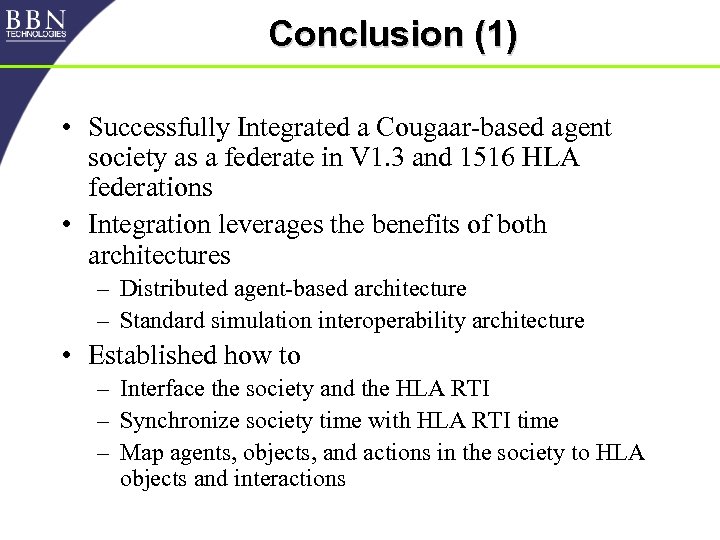 BBN
TECHNOLOGIES

Conclusion (1)

• Successfully Integrated a Cougaar-based agent society as a federate in V1.3 and 1516 HLA federations
• Integration leverages the benefits of both architectures
– Distributed agent-based architecture
– Standard simulation interoperability architecture
• Established how to
– Interface the society and the HLA RTI
– Synchronize society time with HLA RTI time
– Map agents, objects, and actions in the society to HLA objects and interactions